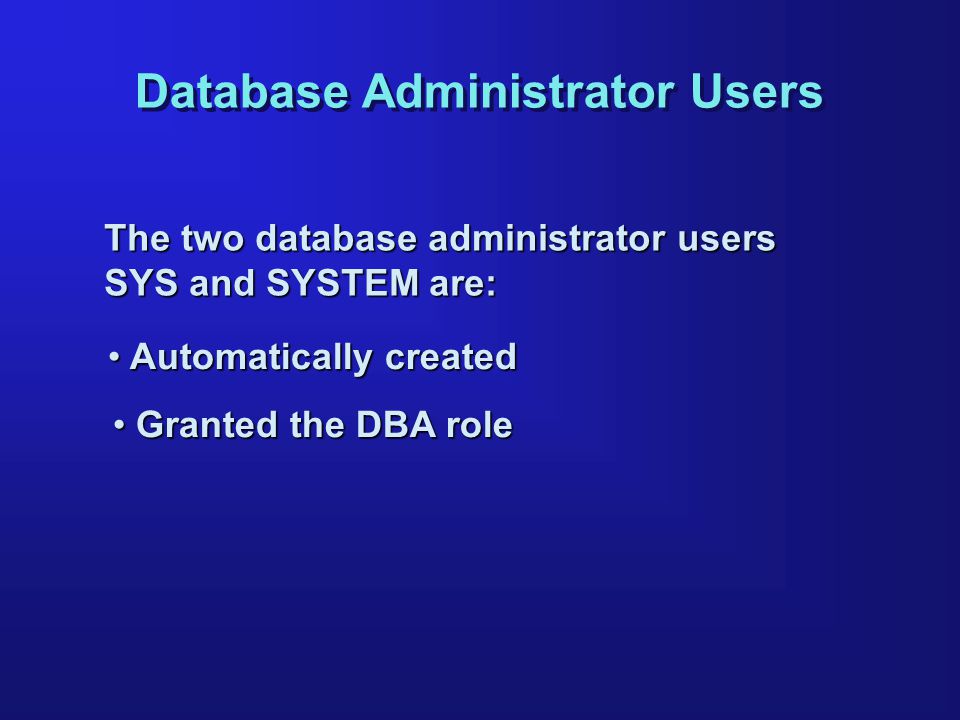 Database Administrator Users

The two database administrator users SYS and SYSTEM are:

• Automatically created

• Granted the DBA role